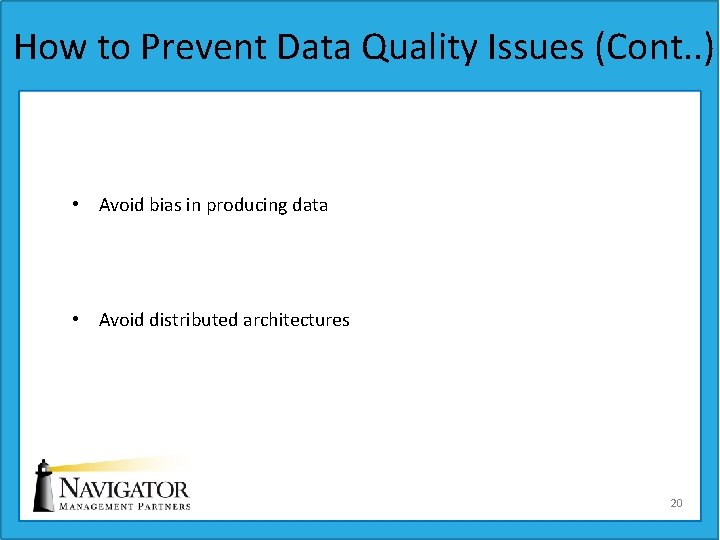 How to Prevent Data Quality Issues (Cont..)

• Avoid bias in producing data

• Avoid distributed architectures

NAVIGATOR
MANAGEMENT PARTNERS

20